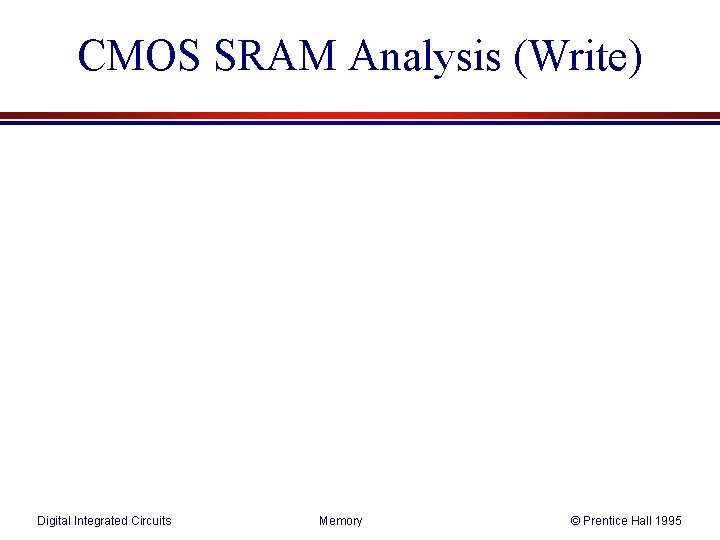 CMOS SRAM Analysis (Write)

Digital Integrated Circuits

Memory

© Prentice Hall 1995